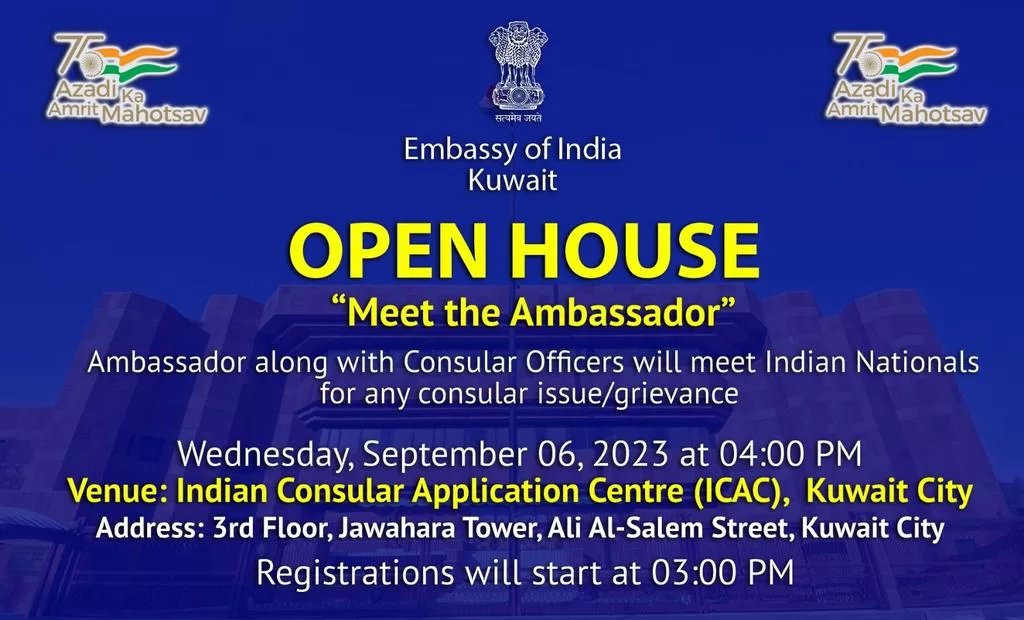 75 Azadi Ka Amrit Mahotsav

सत्यमेव जयते

75 Azadi Ka Amrit Mahotsav

Embassy of India
Kuwait

OPEN HOUSE

"Meet the Ambassador"

Ambassador along with Consular Officers will meet Indian Nationals for any consular issue/grievance

Wednesday, September 06, 2023 at 04:00 PM

Venue: Indian Consular Application Centre (ICAC), Kuwait City

Address: 3rd Floor, Jawahara Tower, Ali Al-Salem Street, Kuwait City

Registrations will start at 03:00 PM